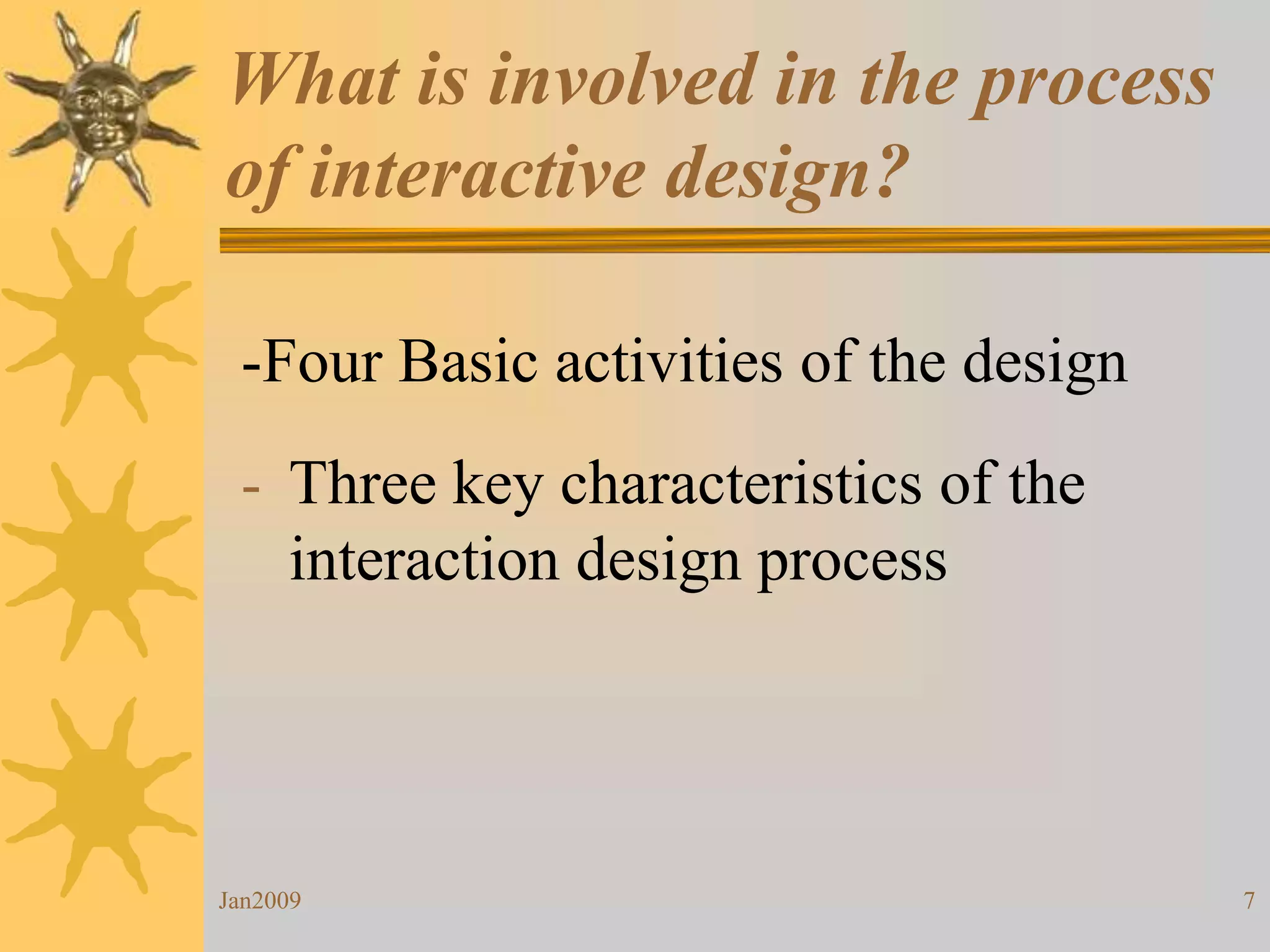 What is involved in the process of interactive design?

-Four Basic activities of the design

- Three key characteristics of the interaction design process

Jan2009

7